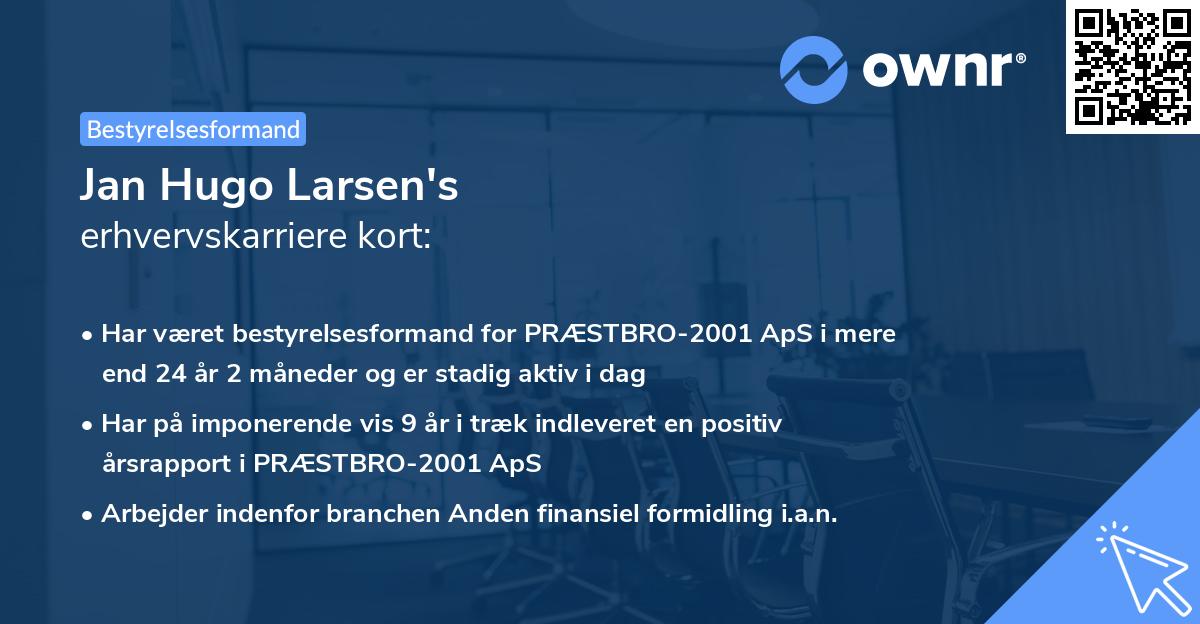 ownr®

Bestyrelsesformand

Jan Hugo Larsen's
erhvervskarriere kort:

• Har været bestyrelsesformand for PRÆSTBRO-2001 ApS i mere end 24 år 2 måneder og er stadig aktiv i dag

• Har på imponerende vis 9 år i træk indleveret en positiv årsrapport i PRÆSTBRO-2001 ApS

• Arbejder indenfor branchen Anden finansiel formidling i.a.n.